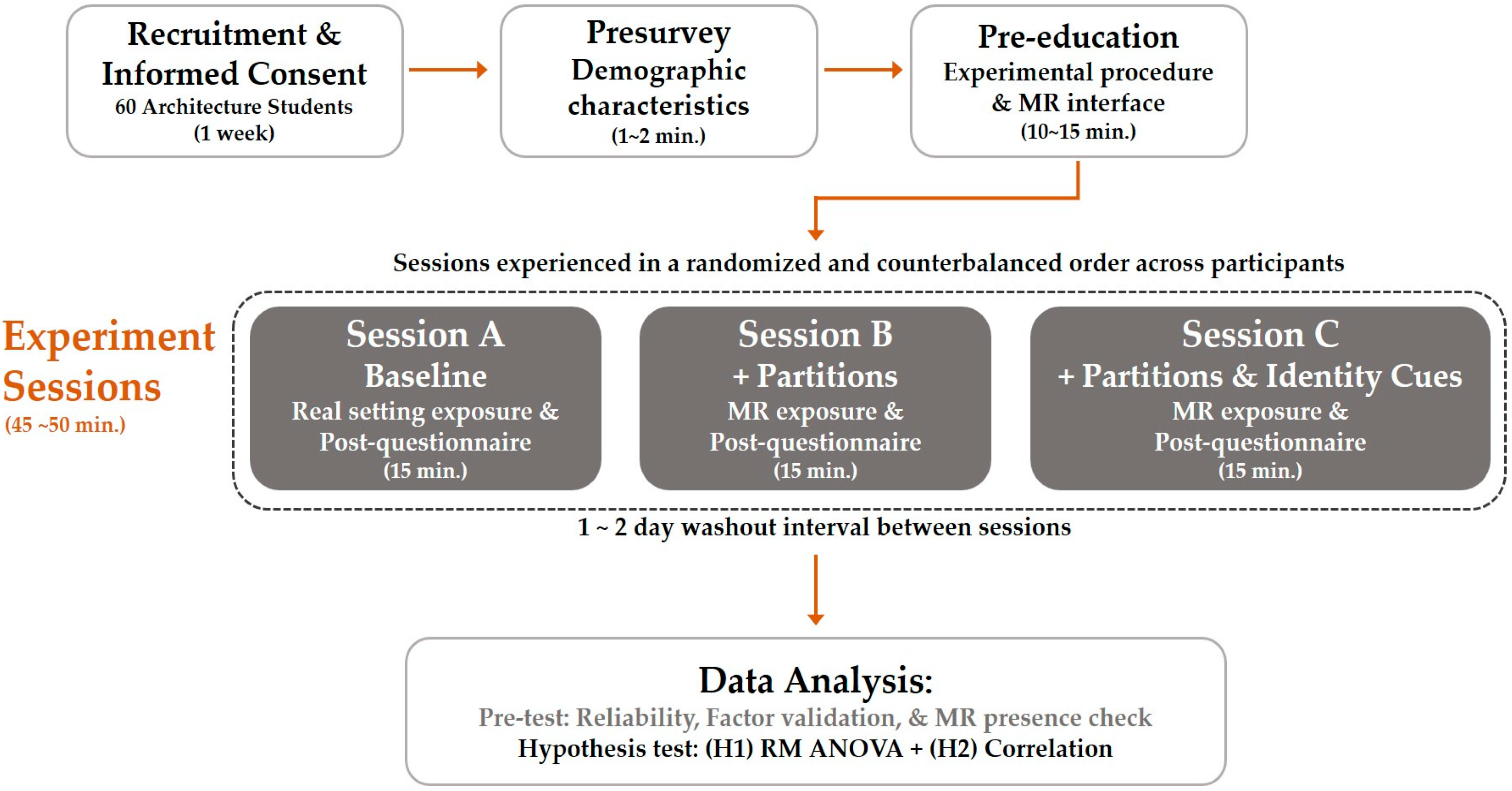 Recruitment & Informed Consent
60 Architecture Students
(1 week)

Presurvey
Demographic characteristics
(1~2 min.)

Pre-education
Experimental procedure & MR interface
(10~15 min.)

Sessions experienced in a randomized and counterbalanced order across participants

Experiment Sessions
(45 ~50 min.)

Session A
Baseline
Real setting exposure & Post-questionnaire
(15 min.)

Session B
+ Partitions
MR exposure & Post-questionnaire
(15 min.)

Session C
+ Partitions & Identity Cues
MR exposure & Post-questionnaire
(15 min.)

1 ~ 2 day washout interval between sessions

Data Analysis:
Pre-test: Reliability, Factor validation, & MR presence check
Hypothesis test: (H1) RM ANOVA + (H2) Correlation